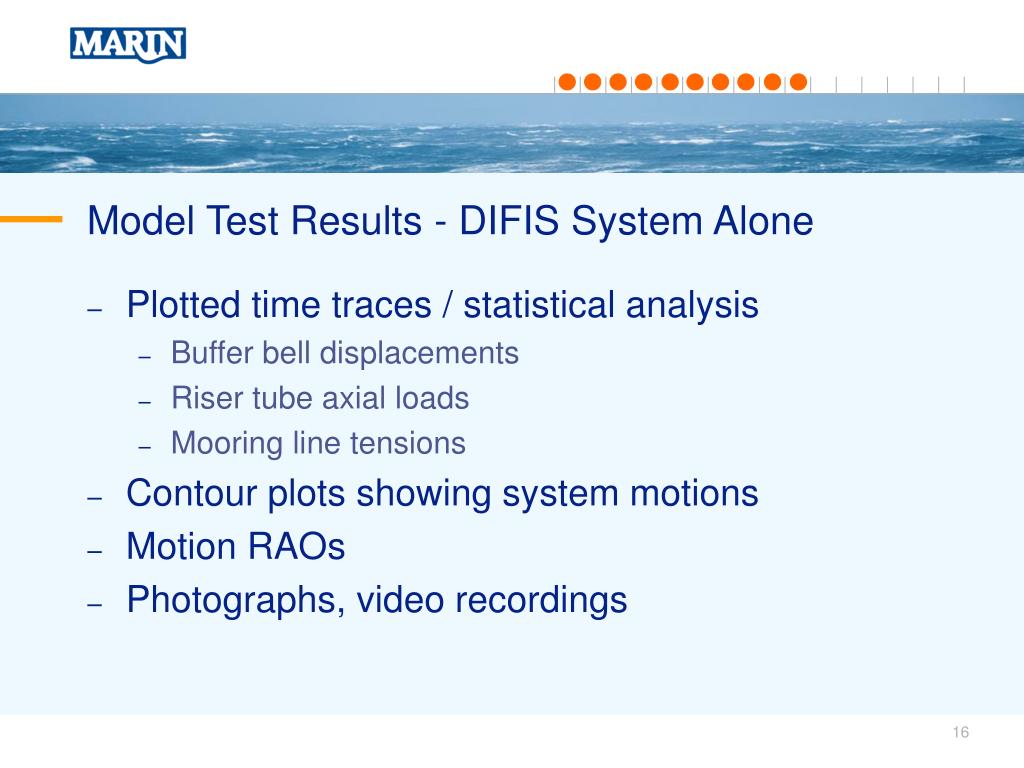 MARIN

Model Test Results - DIFIS System Alone

– Plotted time traces / statistical analysis
– Buffer bell displacements
– Riser tube axial loads
– Mooring line tensions
– Contour plots showing system motions
– Motion RAOs
– Photographs, video recordings

16